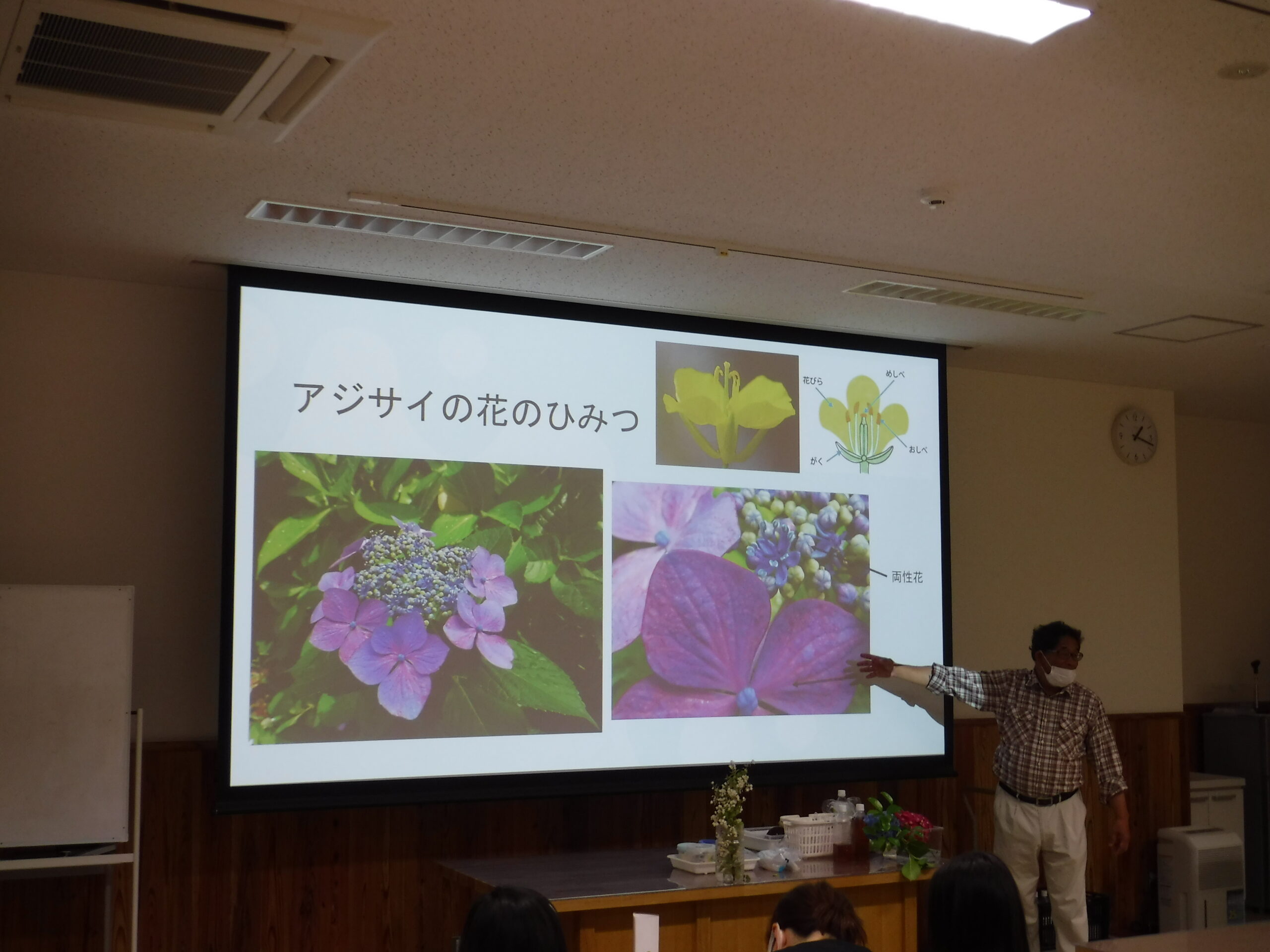 アジサイの花のひみつ

花びら
めしべ
おしべ
がく

両性花